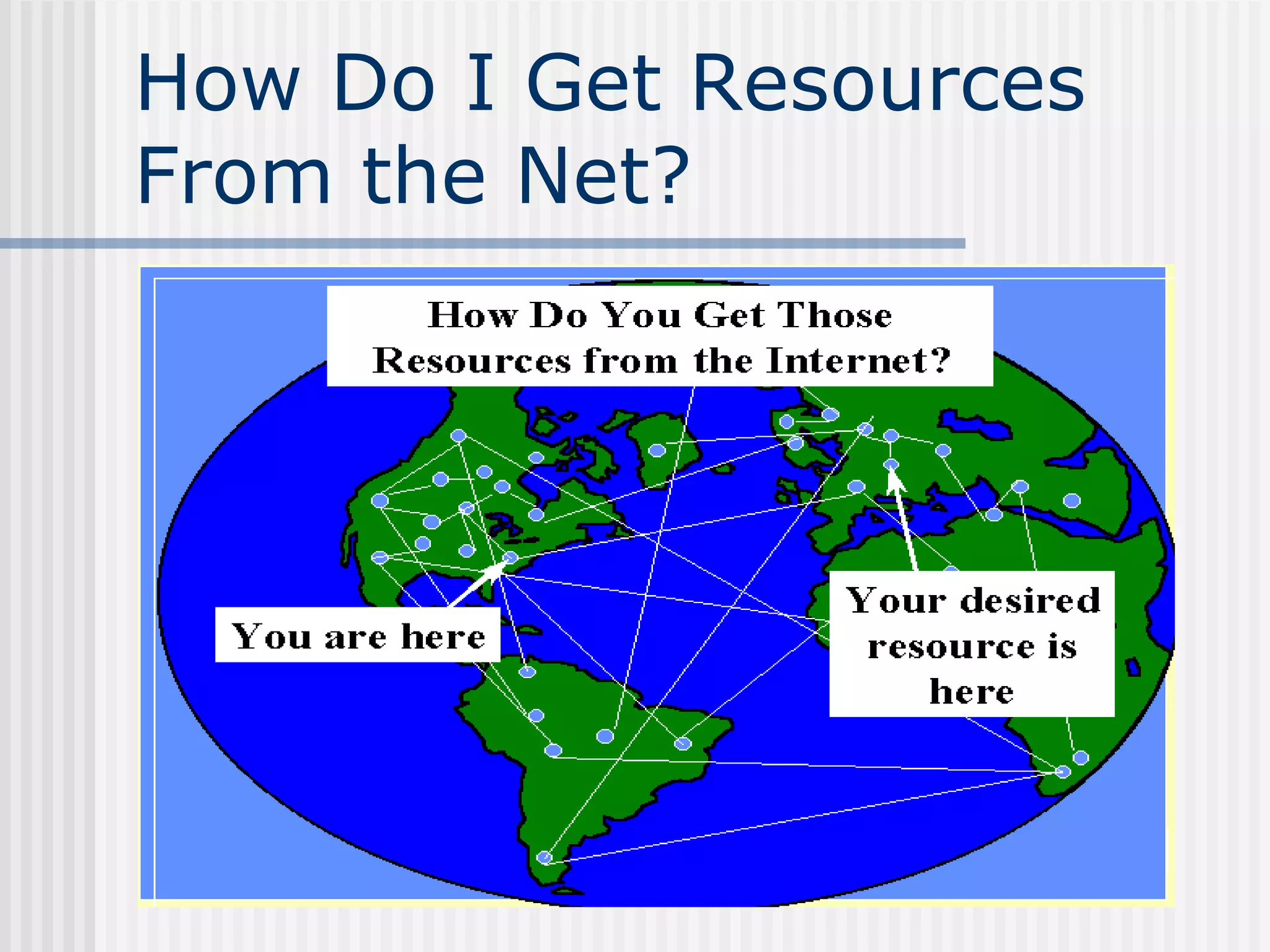 How Do I Get Resources From the Net?

How Do You Get Those Resources from the Internet?

You are here

Your desired resource is here